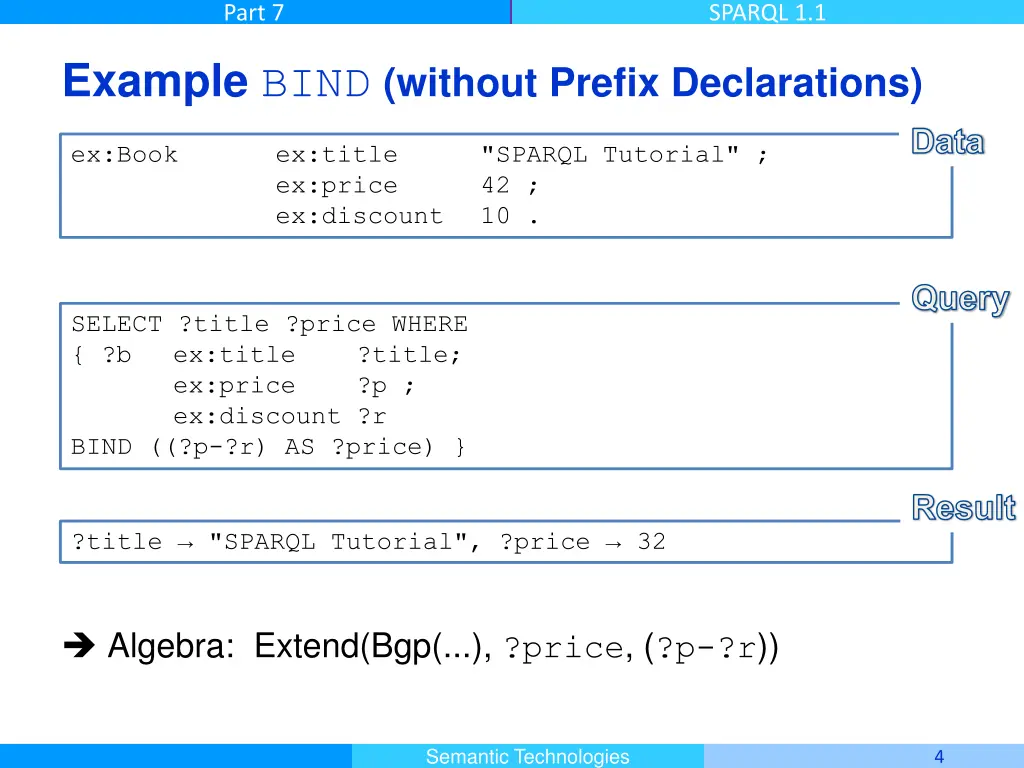 Part 7

SPARQL 1.1

Example BIND (without Prefix Declarations)

Data

ex:Book ex:title "SPARQL Tutorial" ;
ex:price 42 ;
ex:discount 10 .

Query

SELECT ?title ?price WHERE
{ ?b ex:title ?title;
ex:price ?p ;
ex:discount ?r
BIND ((?p-?r) AS ?price) }

Result

?title → "SPARQL Tutorial", ?price → 32

➔ Algebra: Extend(Bgp(...), ?price, (?p-?r))

Semantic Technologies

4